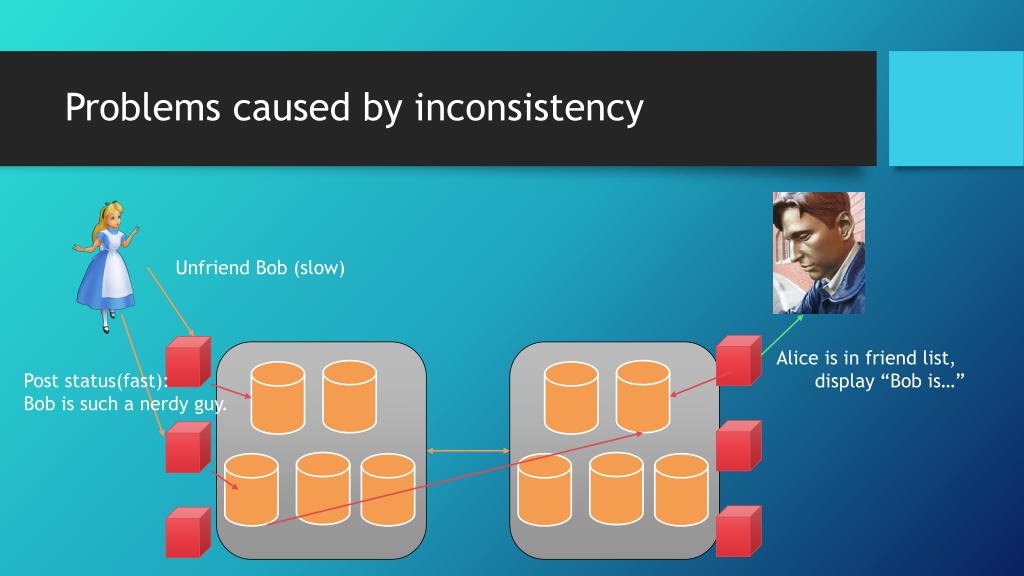 Problems caused by inconsistency

Unfriend Bob (slow)

Post status(fast):
Bob is such a nerdy guy.

Alice is in friend list,
display “Bob is…”